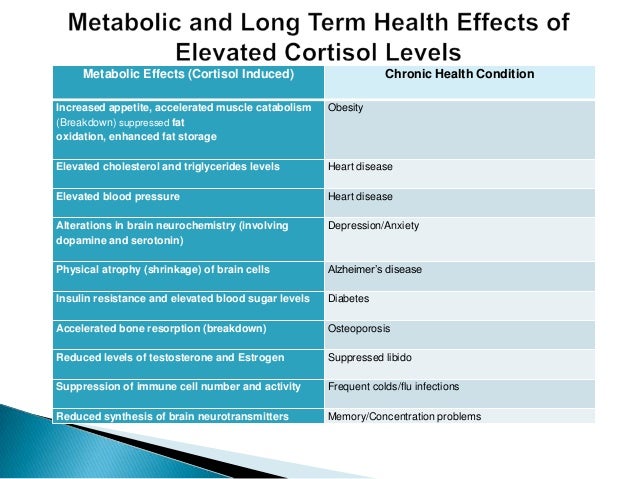 Metabolic and Long Term Health Effects of Elevated Cortisol Levels

| Metabolic Effects (Cortisol Induced) | Chronic Health Condition |
|---|---|
| Increased appetite, accelerated muscle catabolism (Breakdown) suppressed fat oxidation, enhanced fat storage | Obesity |
| Elevated cholesterol and triglycerides levels | Heart disease |
| Elevated blood pressure | Heart disease |
| Alterations in brain neurochemistry (involving dopamine and serotonin) | Depression/Anxiety |
| Physical atrophy (shrinkage) of brain cells | Alzheimer's disease |
| Insulin resistance and elevated blood sugar levels | Diabetes |
| Accelerated bone resorption (breakdown) | Osteoporosis |
| Reduced levels of testosterone and Estrogen | Suppressed libido |
| Suppression of immune cell number and activity | Frequent colds/flu infections |
| Reduced synthesis of brain neurotransmitters | Memory/Concentration problems |